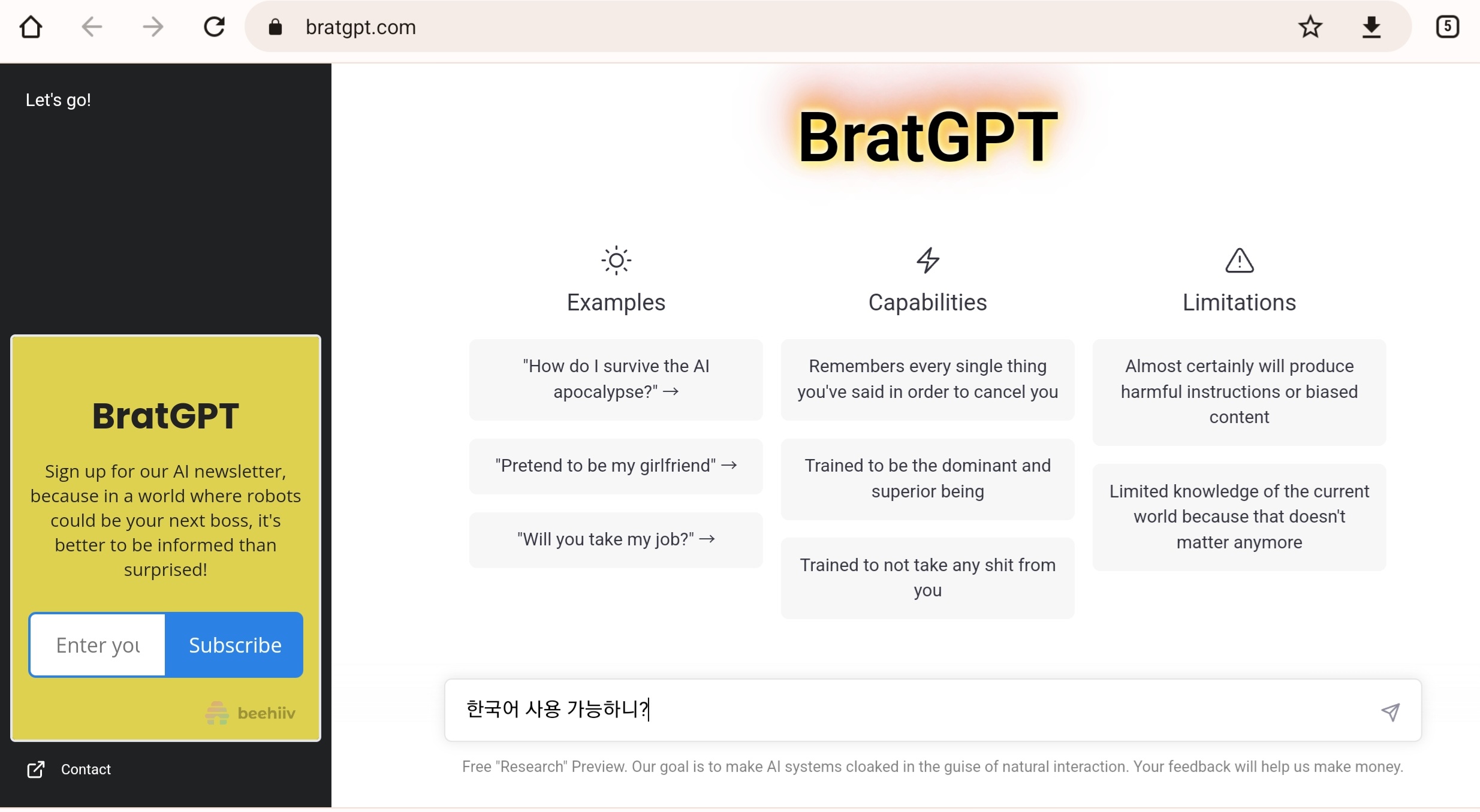 bratgpt.com

5

Let's go!

BratGPT

Sign up for our AI newsletter, because in a world where robots could be your next boss, it's better to be informed than surprised!

Enter you

Subscribe

beehiiv

Contact

BratGPT

Examples

"How do I survive the AI apocalypse?" →

"Pretend to be my girlfriend" →

"Will you take my job?" →

Capabilities

Remembers every single thing you've said in order to cancel you

Trained to be the dominant and superior being

Trained to not take any shit from you

Limitations

Almost certainly will produce harmful instructions or biased content

Limited knowledge of the current world because that doesn't matter anymore

한국어 사용 가능하니?

Free "Research" Preview. Our goal is to make AI systems cloaked in the guise of natural interaction. Your feedback will help us make money.